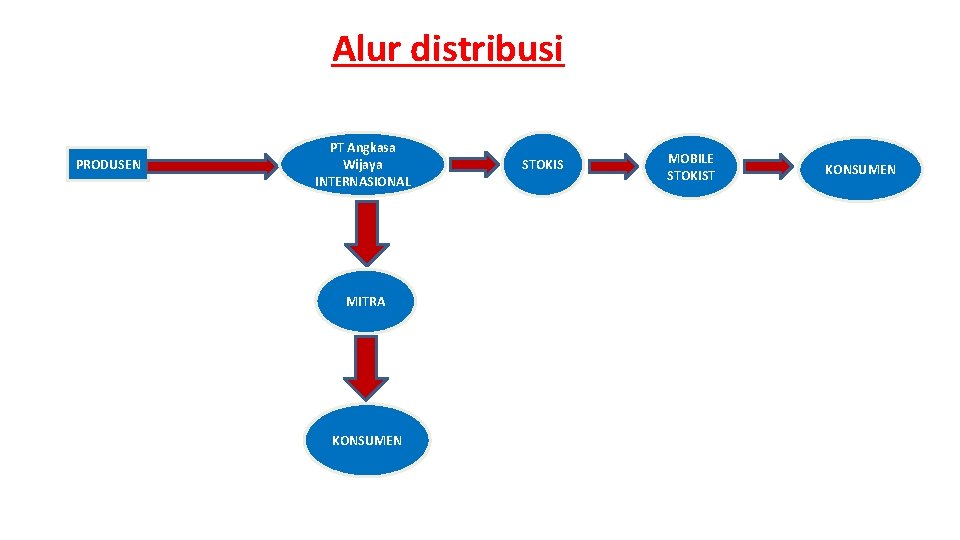 Alur distribusi

PRODUSEN

PT Angkasa Wijaya INTERNASIONAL

STOKIS

MOBILE STOKIST

KONSUMEN

MITRA

KONSUMEN